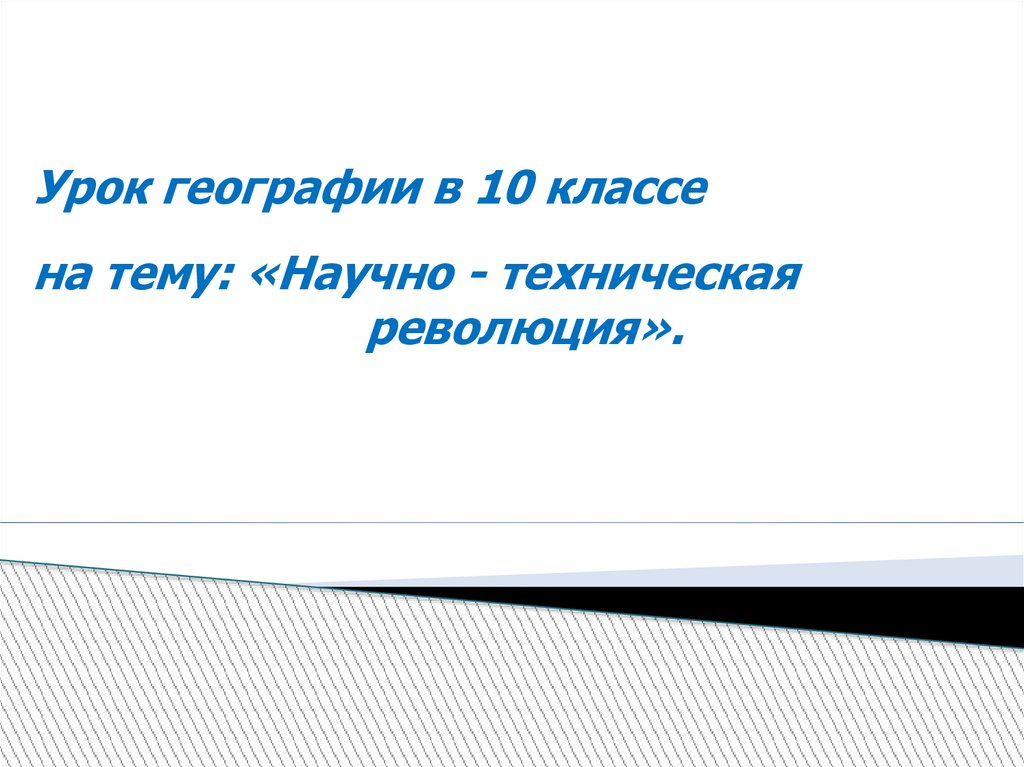 Урок географии в 10 классе

на тему: «Научно - техническая революция».